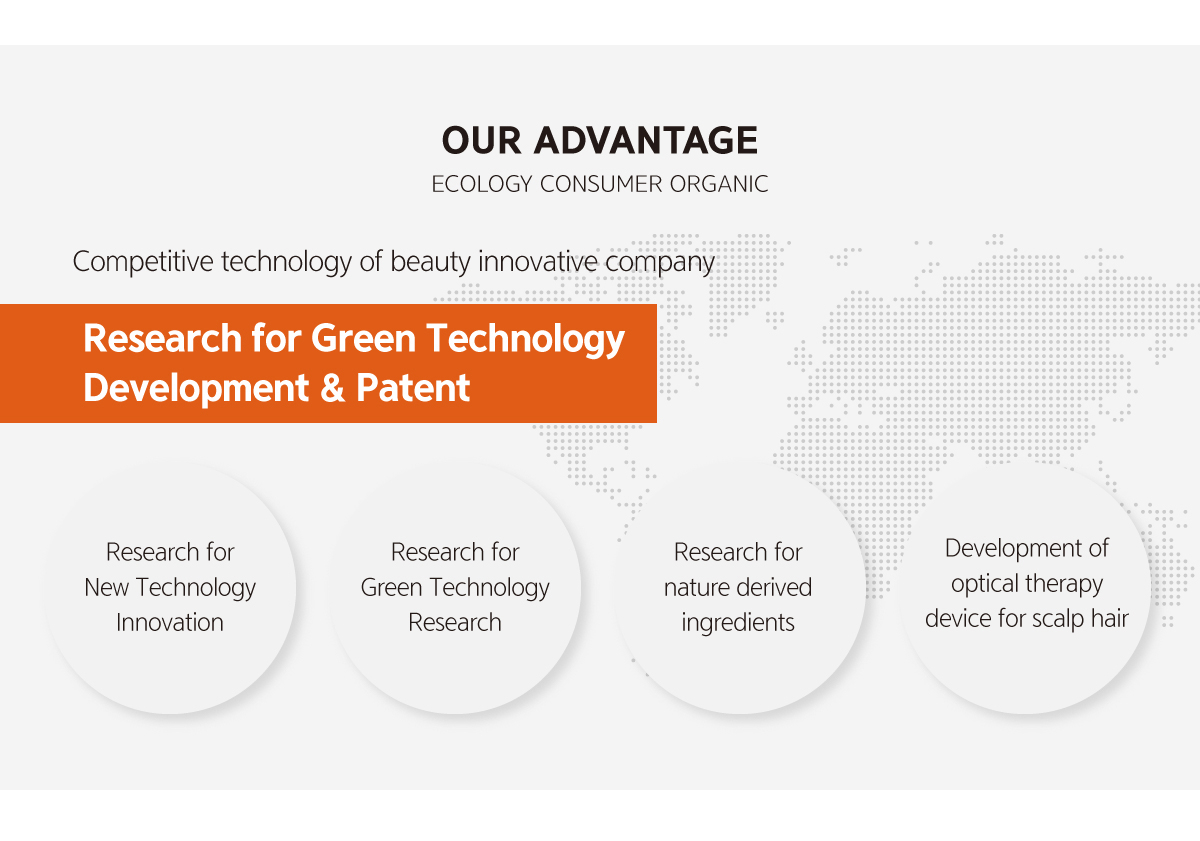 OUR ADVANTAGE
ECOLOGY CONSUMER ORGANIC

Competitive technology of beauty innovative company

Research for Green Technology Development & Patent

Research for New Technology Innovation

Research for Green Technology Research

Research for nature derived ingredients

Development of optical therapy device for scalp hair